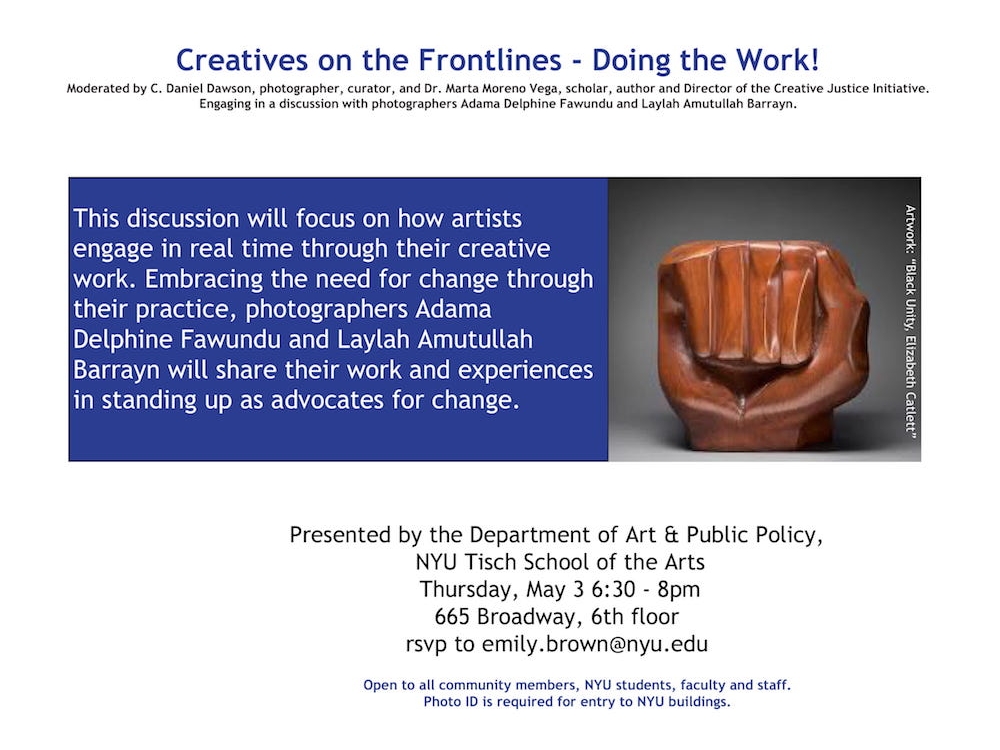 Creatives on the Frontlines - Doing the Work!

Moderated by C. Daniel Dawson, photographer, curator, and Dr. Marta Moreno Vega, scholar, author and Director of the Creative Justice Initiative. Engaging in a discussion with photographers Adama Delphine Fawundu and Laylah Amutullah Barrayn.

This discussion will focus on how artists engage in real time through their creative work. Embracing the need for change through their practice, photographers Adama Delphine Fawundu and Laylah Amutullah Barrayn will share their work and experiences in standing up as advocates for change.

Artwork: "Black Unity, Elizabeth Catlett"

Presented by the Department of Art & Public Policy,
NYU Tisch School of the Arts
Thursday, May 3 6:30 - 8pm
665 Broadway, 6th floor
rsvp to emily.brown@nyu.edu

Open to all community members, NYU students, faculty and staff.
Photo ID is required for entry to NYU buildings.